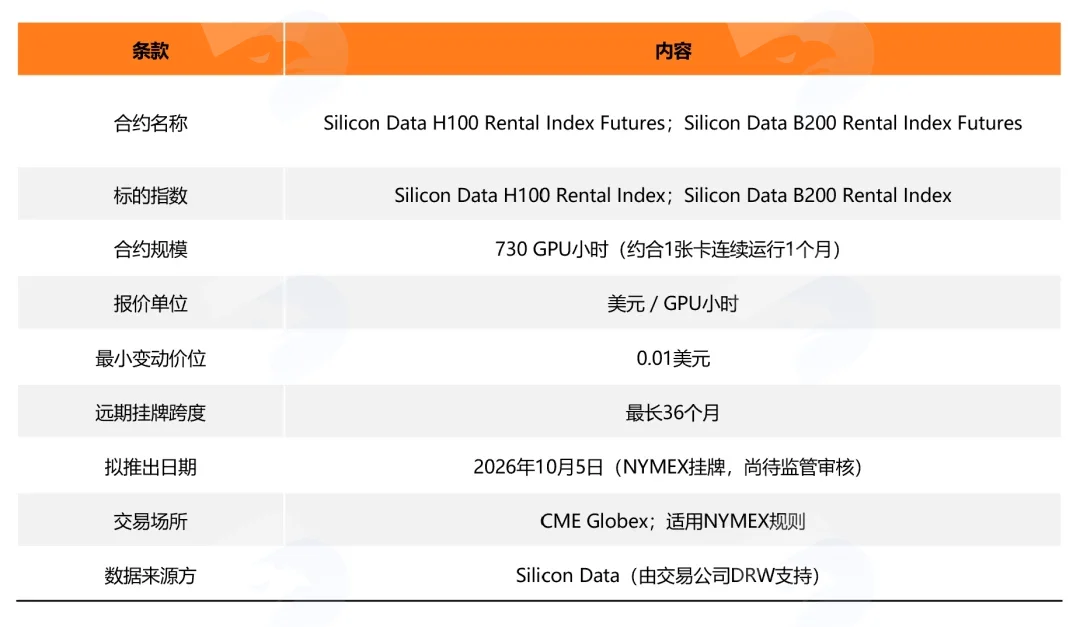 | 条款 | 内容 |
|---|---|
| 合约名称 | Silicon Data H100 Rental Index Futures；Silicon Data B200 Rental Index Futures |
| 标的指数 | Silicon Data H100 Rental Index；Silicon Data B200 Rental Index |
| 合约规模 | 730 GPU小时（约合1张卡连续运行1个月） |
| 报价单位 | 美元 / GPU小时 |
| 最小变动价位 | 0.01美元 |
| 远期挂牌跨度 | 最长36个月 |
| 拟推出日期 | 2026年10月5日（NYMEX挂牌，尚待监管审核） |
| 交易场所 | CME Globex；适用NYMEX规则 |
| 数据来源方 | Silicon Data（由交易公司DRW支持） |